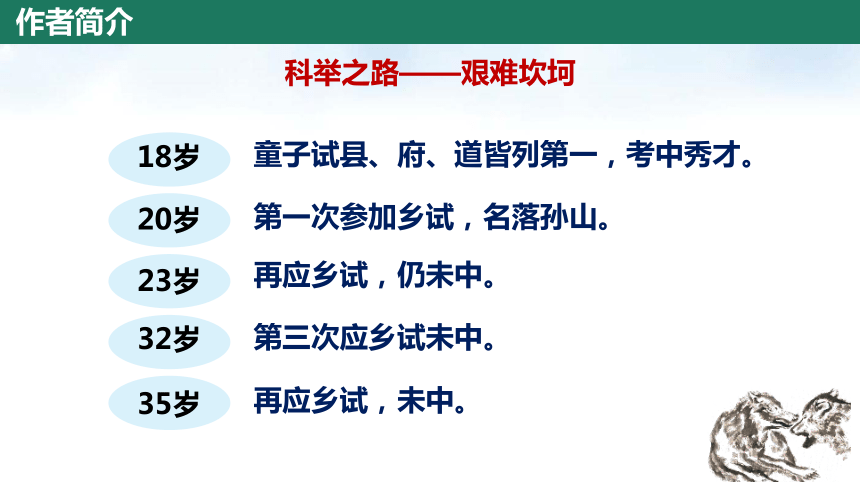 作者简介

科举之路——艰难坎坷

18岁 童子试县、府、道皆列第一，考中秀才。

20岁 第一次参加乡试，名落孙山。

23岁 再应乡试，仍未中。

32岁 第三次应乡试未中。

35岁 再应乡试，未中。